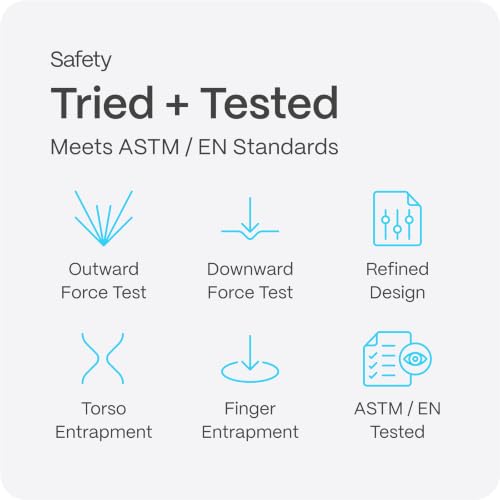 Safety

Tried + Tested

Meets ASTM / EN Standards

Outward Force Test

Downward Force Test

Refined Design

Torso Entrapment

Finger Entrapment

ASTM / EN Tested